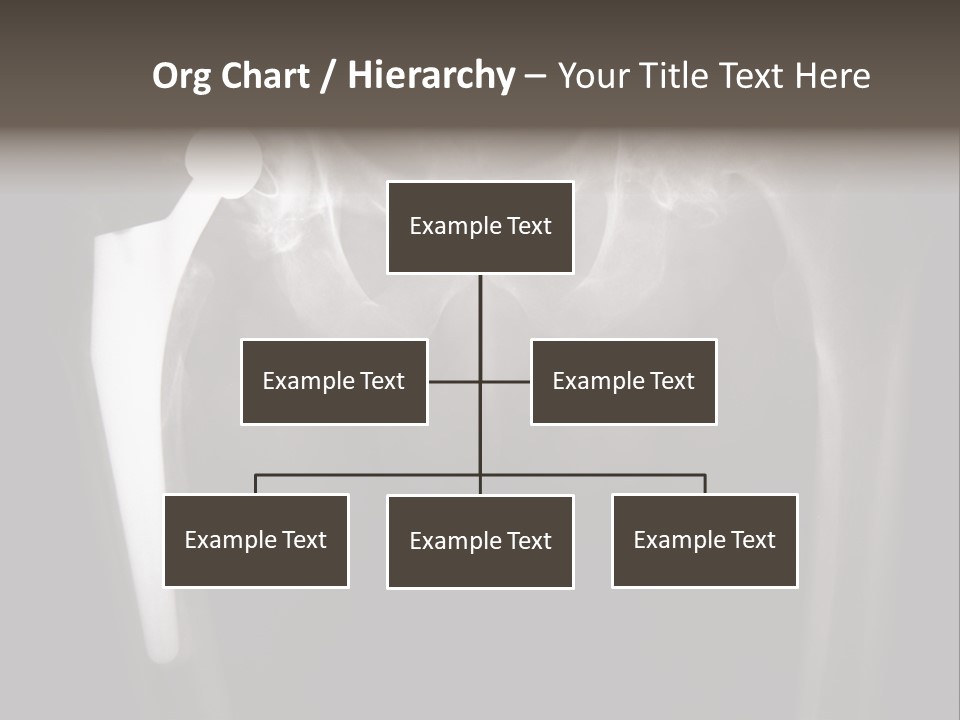 Org Chart / Hierarchy – Your Title Text Here

Example Text

Example Text

Example Text

Example Text

Example Text

Example Text